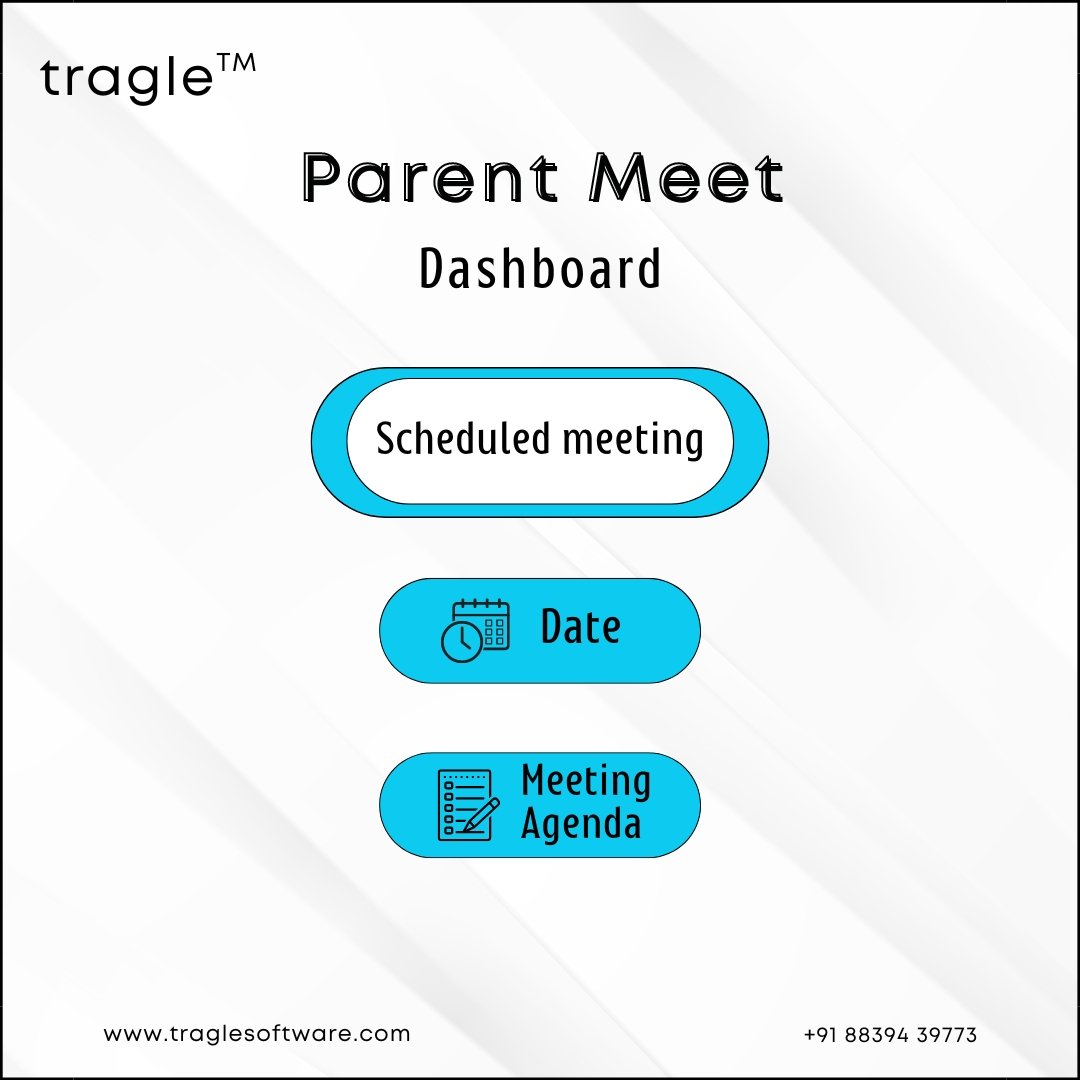 tragle™

Parent Meet

Dashboard

Scheduled meeting

Date

Meeting Agenda

www.traglesoftware.com

+91 88394 39773